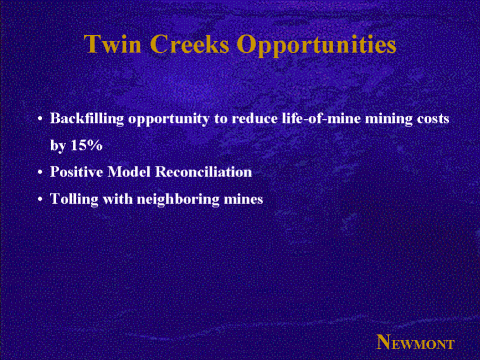 Twin Creeks Opportunities

• Backfilling opportunity to reduce life-of-mine mining costs by 15%

• Positive Model Reconciliation

• Tolling with neighboring mines

NEWMONT